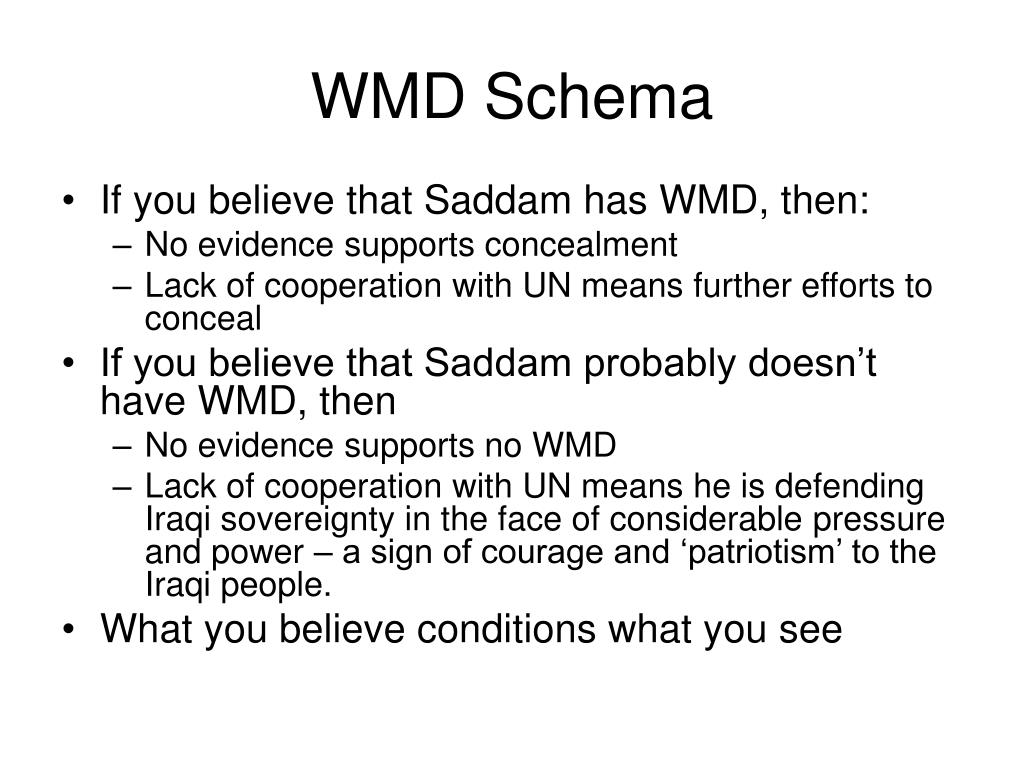 WMD Schema

• If you believe that Saddam has WMD, then:
– No evidence supports concealment
– Lack of cooperation with UN means further efforts to conceal
• If you believe that Saddam probably doesn’t have WMD, then
– No evidence supports no WMD
– Lack of cooperation with UN means he is defending Iraqi sovereignty in the face of considerable pressure and power – a sign of courage and ‘patriotism’ to the Iraqi people.
• What you believe conditions what you see